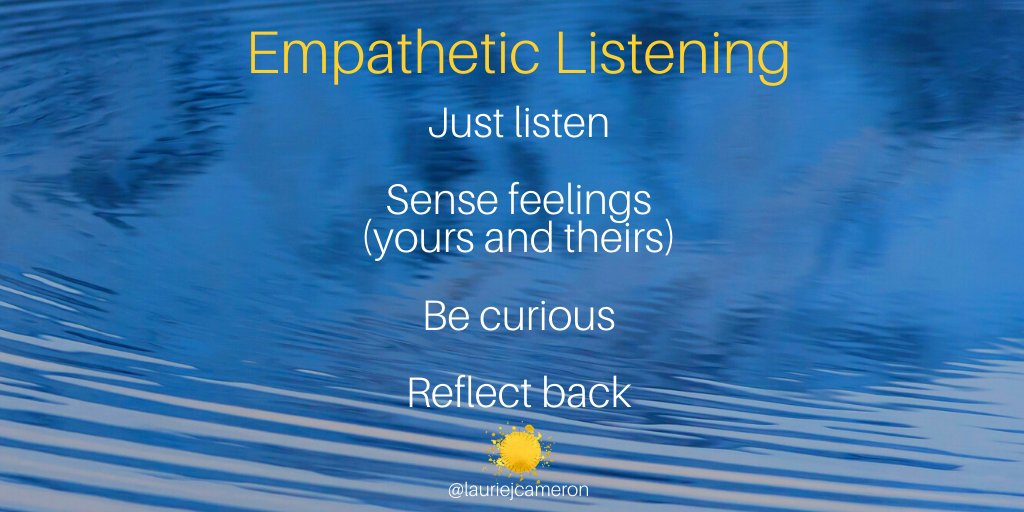 Empathetic Listening

Just listen

Sense feelings
(yours and theirs)

Be curious

Reflect back

@lauriejcameron